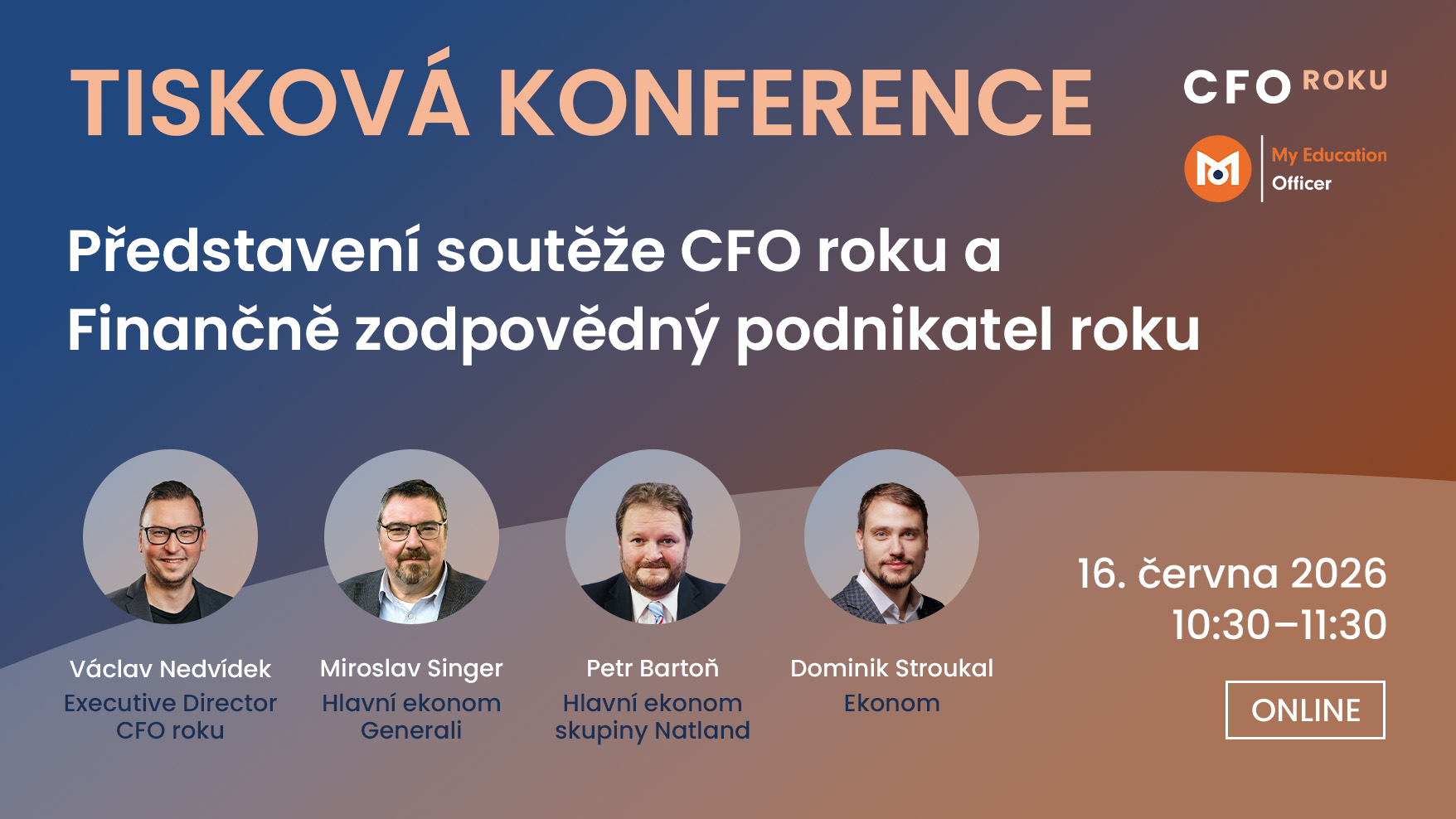 TISKOVÁ KONFERENCE

CFO ROKU

My Education Officer

Představení soutěže CFO roku a Finančně zodpovědný podnikatel roku

Václav Nedvídek
Executive Director CFO roku

Miroslav Singer
Hlavní ekonom Generali

Petr Bartoň
Hlavní ekonom skupiny Natland

Dominik Stroukal
Ekonom

16. června 2026
10:30–11:30

ONLINE